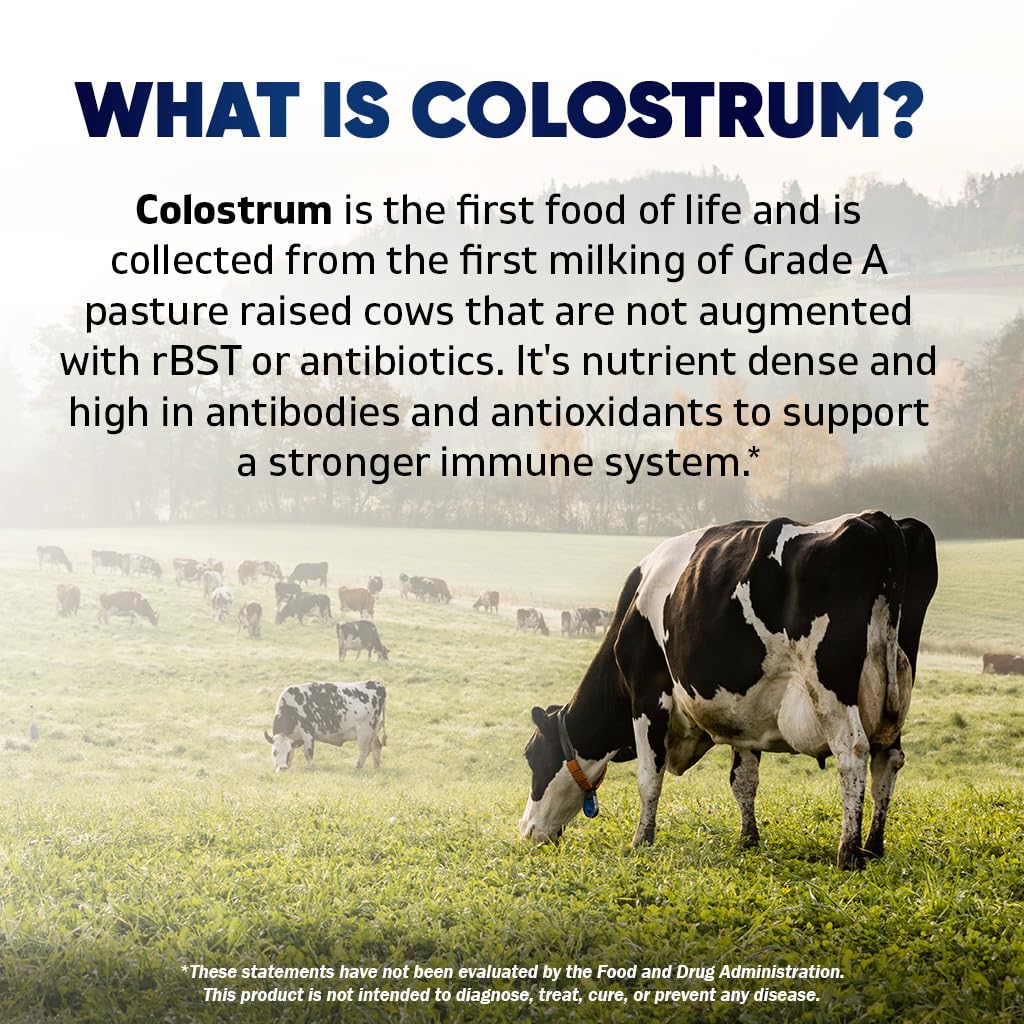 WHAT IS COLOSTRUM?

Colostrum is the first food of life and is collected from the first milking of Grade A pasture raised cows that are not augmented with rBST or antibiotics. It's nutrient dense and high in antibodies and antioxidants to support a stronger immune system.*

*These statements have not been evaluated by the Food and Drug Administration. This product is not intended to diagnose, treat, cure, or prevent any disease.